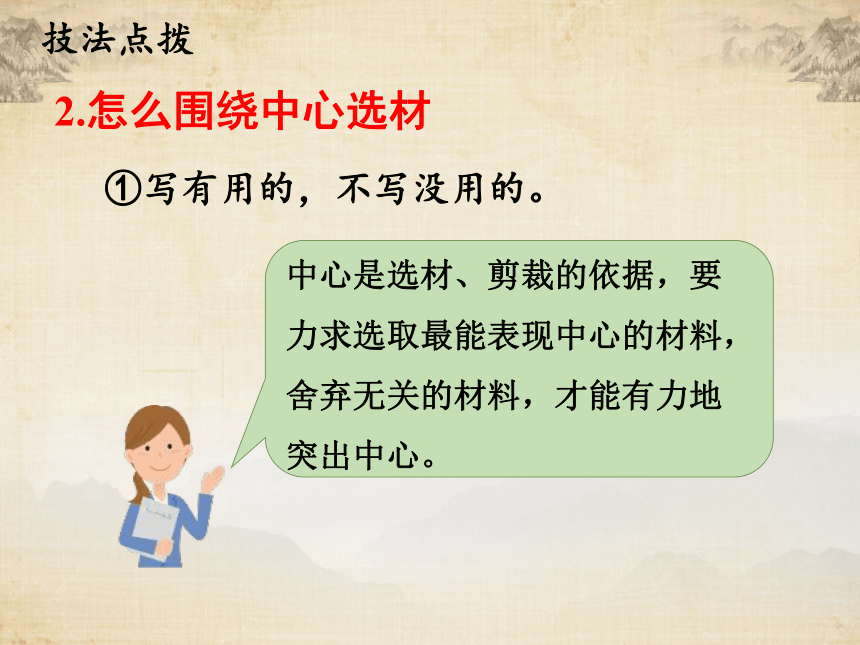 技法点拨

2.怎么围绕中心选材

①写有用的，不写没用的。

中心是选材、剪裁的依据，要力求选取最能表现中心的材料，舍弃无关的材料，才能有力地突出中心。